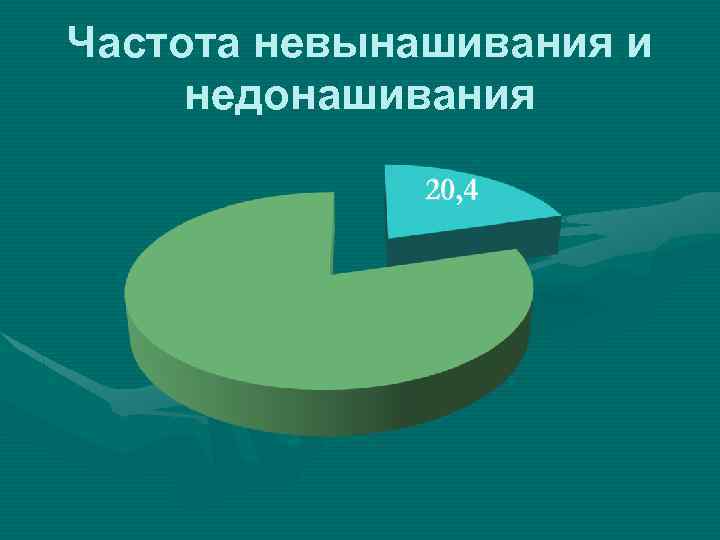 Частота невынашивания и недонашивания

20,4